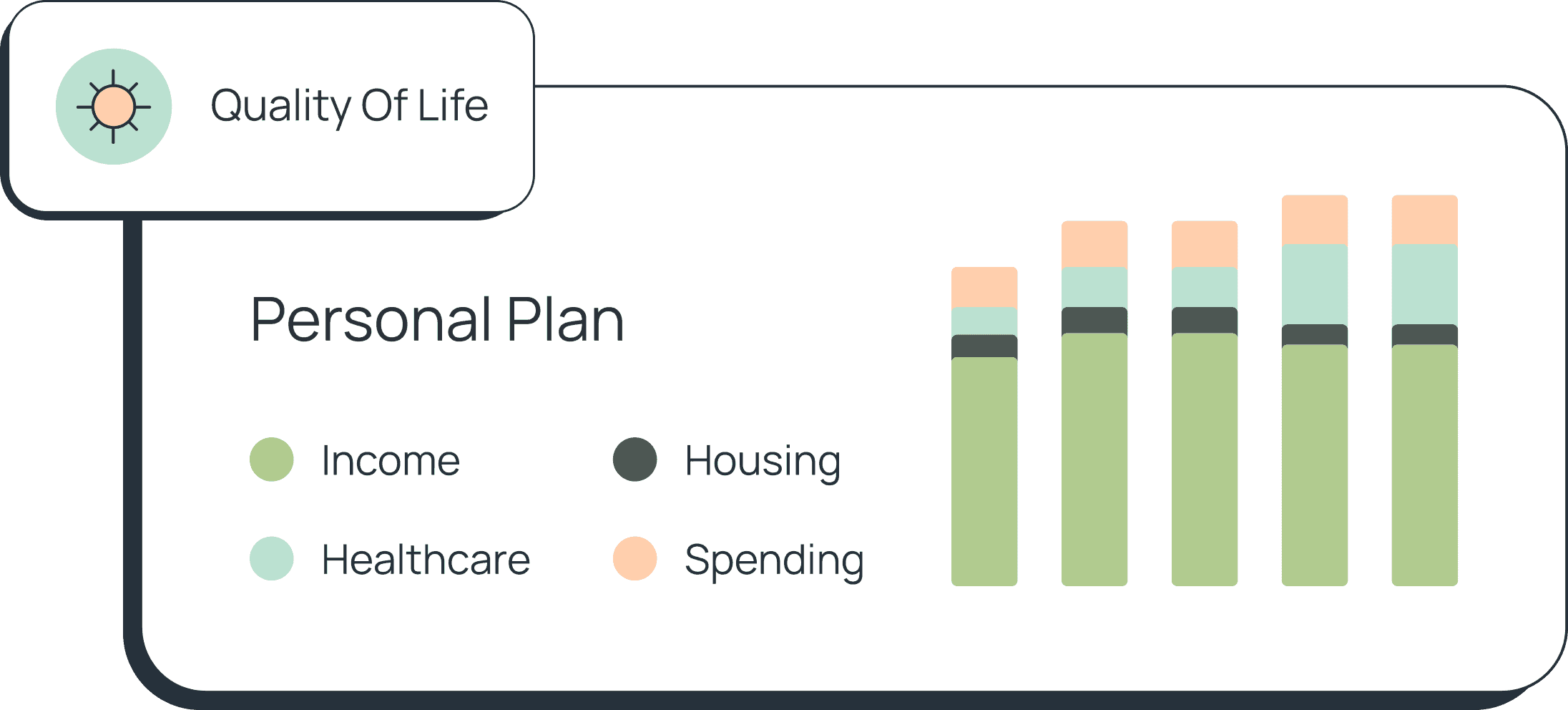 Quality Of Life

Personal Plan

Income
Housing
Healthcare
Spending